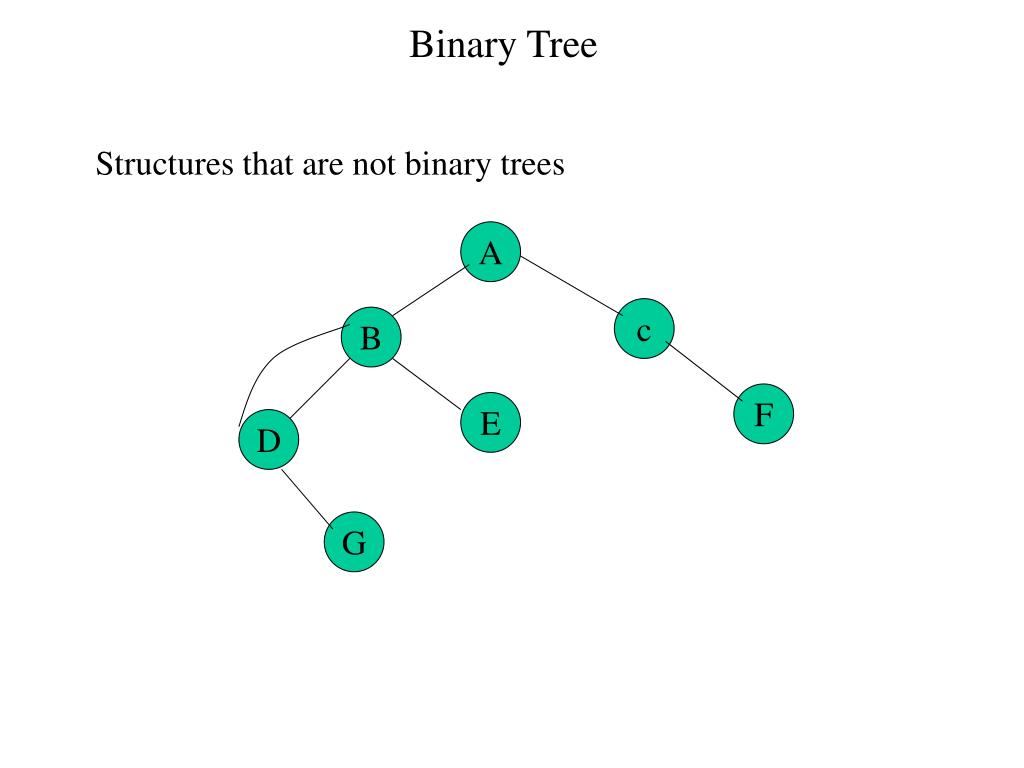 Binary Tree

Structures that are not binary trees

A

B

c

D

E

F

G